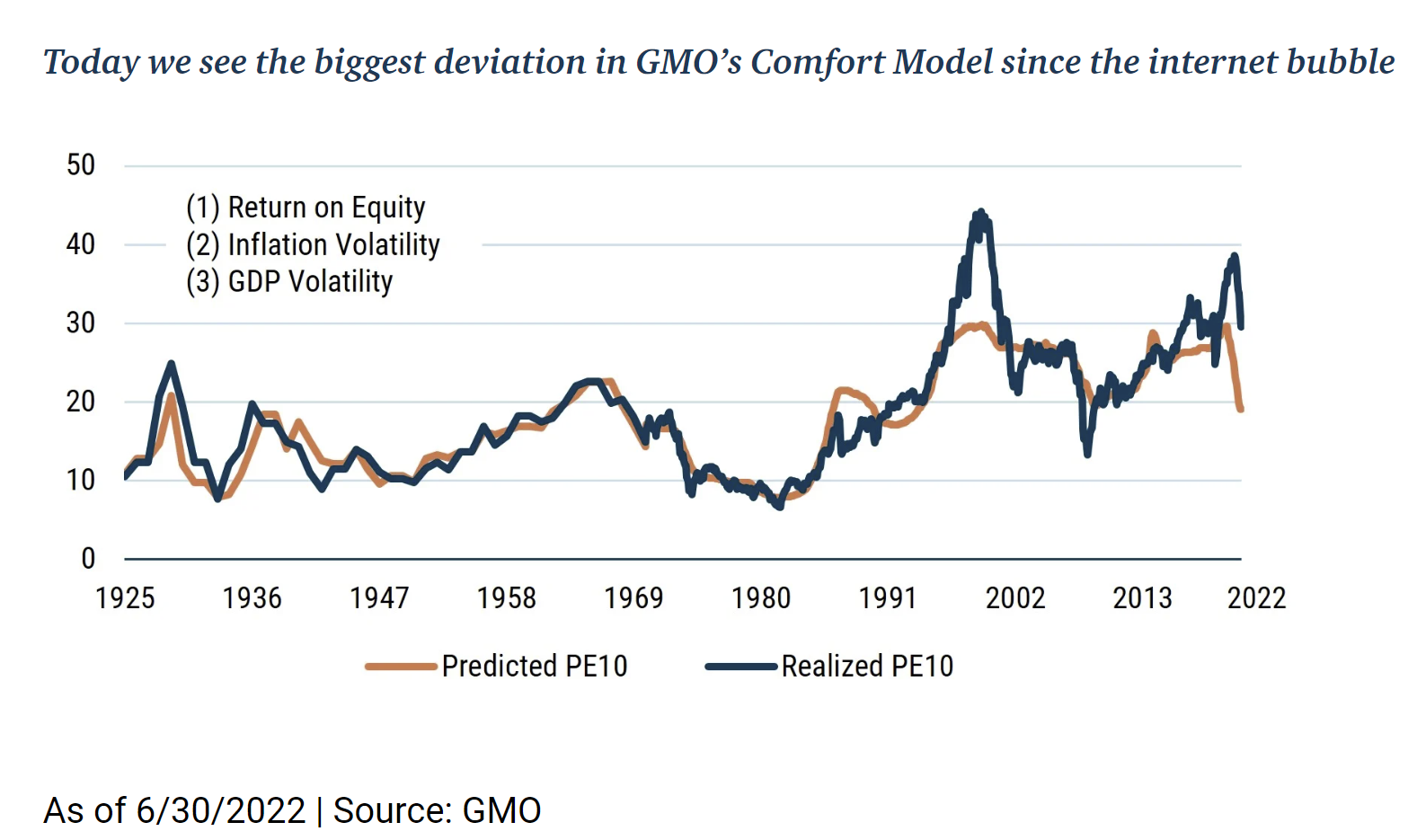 Today we see the biggest deviation in GMO's Comfort Model since the internet bubble

50
40
30
20
10
0

(1) Return on Equity
(2) Inflation Volatility
(3) GDP Volatility

1925 1936 1947 1958 1969 1980 1991 2002 2013 2022

Predicted PE10
Realized PE10

As of 6/30/2022 | Source: GMO